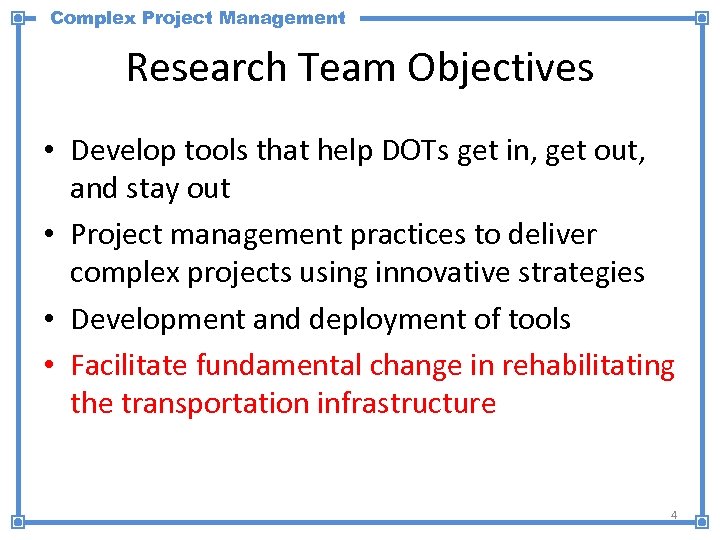 Complex Project Management

Research Team Objectives

• Develop tools that help DOTs get in, get out, and stay out
• Project management practices to deliver complex projects using innovative strategies
• Development and deployment of tools
• Facilitate fundamental change in rehabilitating the transportation infrastructure

4